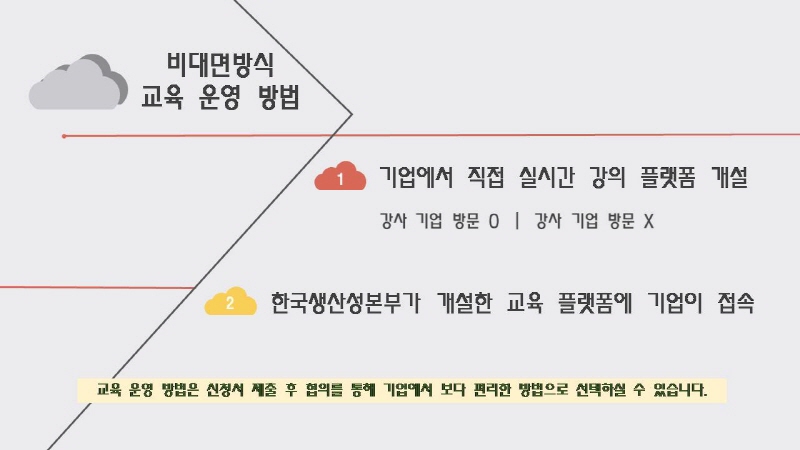 비대면방식
교육 운영 방법

1 기업에서 직접 실시간 강의 플랫폼 개설

강사 기업 방문 O | 강사 기업 방문 X

2 한국생산성본부가 개설한 교육 플랫폼에 기업이 접속

교육 운영 방법은 신청서 제출 후 협의를 통해 기업에서 보다 편리한 방법으로 선택하실 수 있습니다.